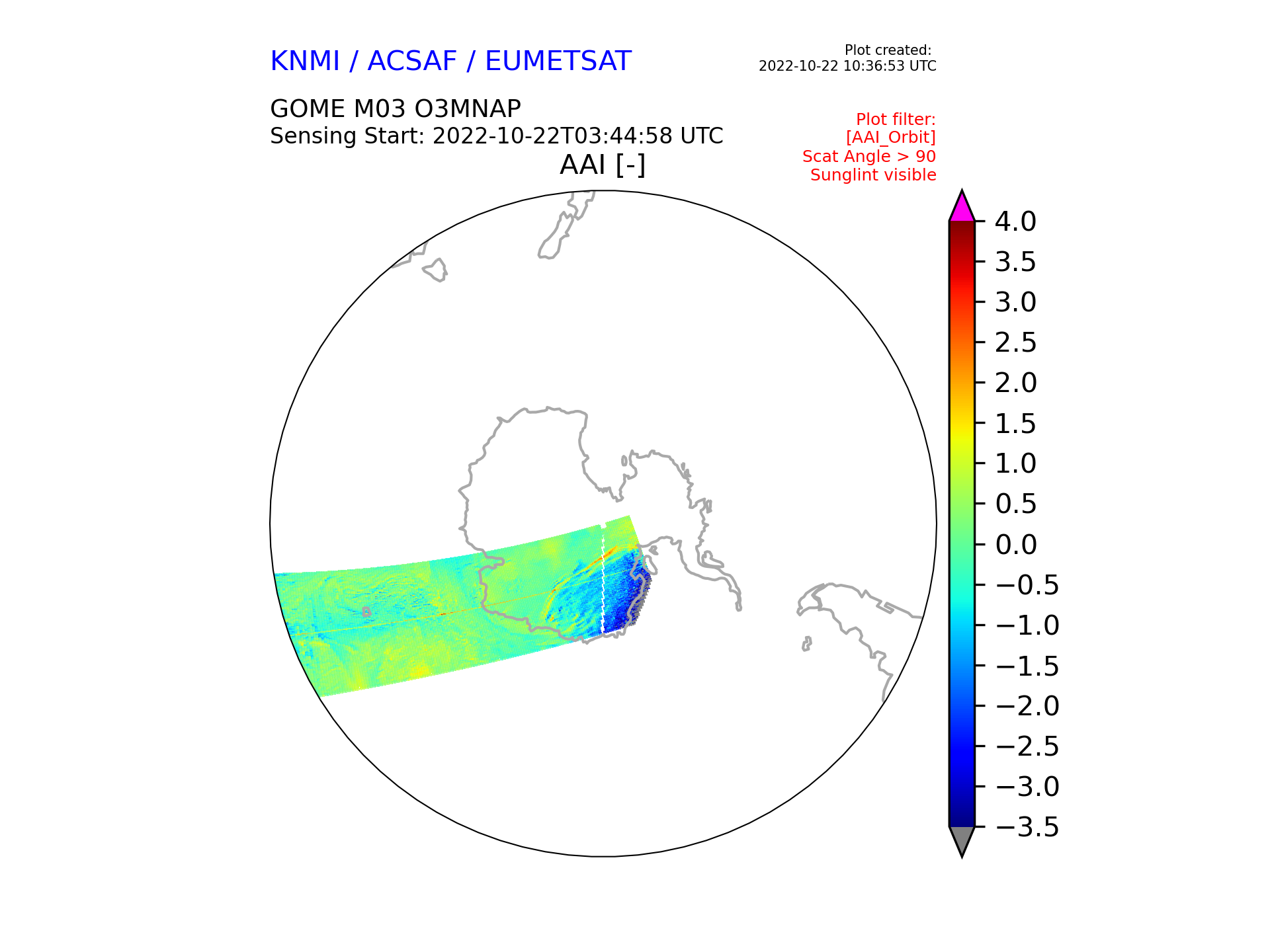 KNMI / ACSAF / EUMETSAT

Plot created:
2022-10-22 10:36:53 UTC

GOME M03 O3MNAP
Sensing Start: 2022-10-22T03:44:58 UTC

Plot filter:
[AAI_Orbit]
Scat Angle > 90
Sunglint visible

AAI [-]

4.0
3.5
3.0
2.5
2.0
1.5
1.0
0.5
0.0
−0.5
−1.0
−1.5
−2.0
−2.5
−3.0
−3.5